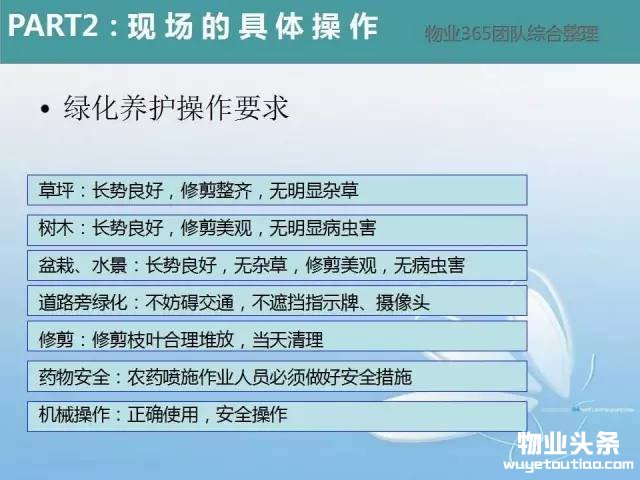 PART2：现场的具体操作

物业365团队综合整理

• 绿化养护操作要求

草坪：长势良好，修剪整齐，无明显杂草

树木：长势良好，修剪美观，无明显病虫害

盆栽、水景：长势良好，无杂草，修剪美观，无病虫害

道路旁绿化：不妨碍交通，不遮挡指示牌、摄像头

修剪：修剪枝叶合理堆放，当天清理

药物安全：农药喷施作业人员必须做好安全措施

机械操作：正确使用，安全操作

物业头条
wuyetoutiao.com